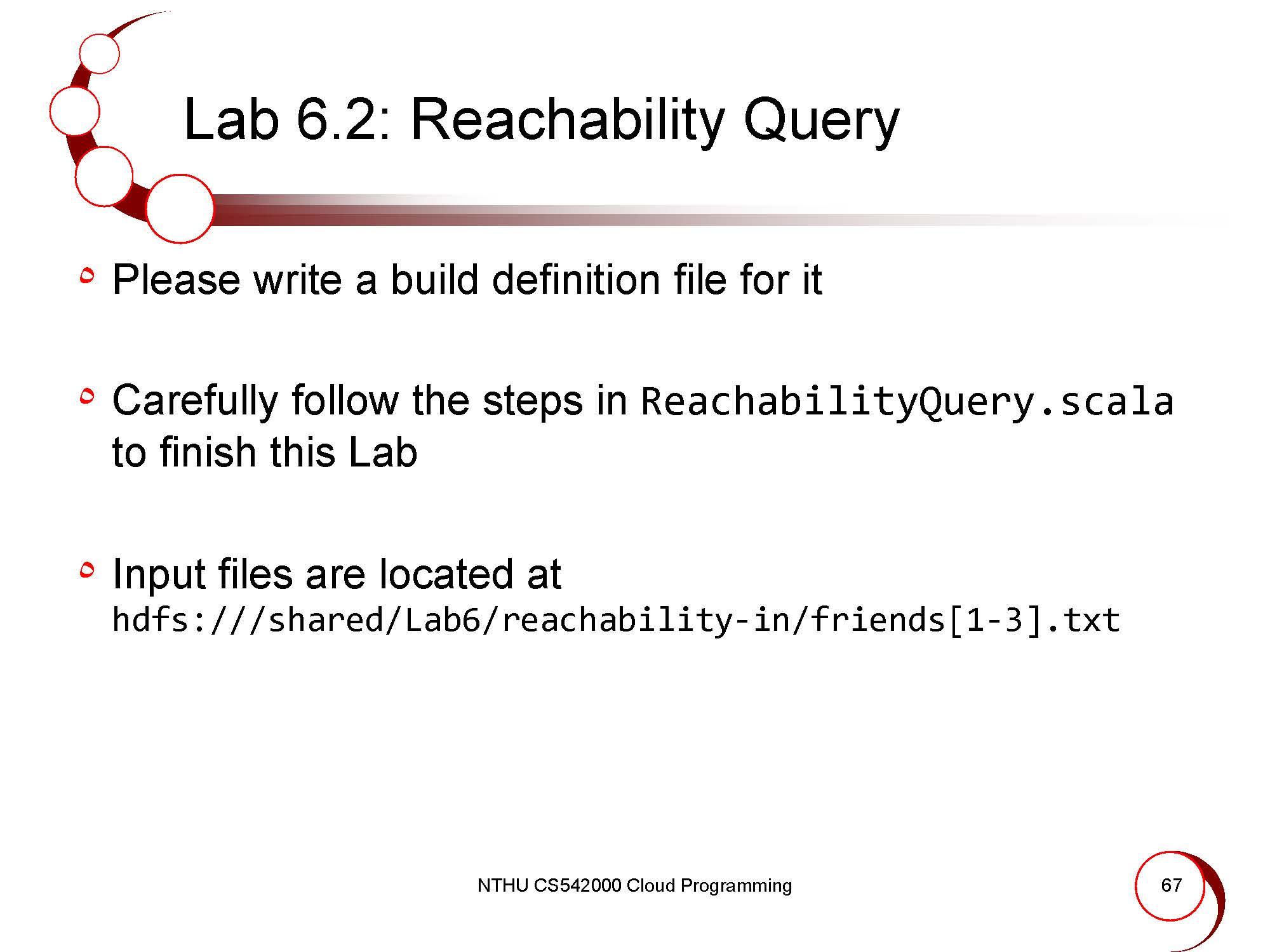 Lab 6.2: Reachability Query

Please write a build definition file for it

Carefully follow the steps in ReachabilityQuery.scala to finish this Lab

Input files are located at hdfs:///shared/Lab6/reachability-in/friends[1-3].txt

NTHU CS542000 Cloud Programming

67